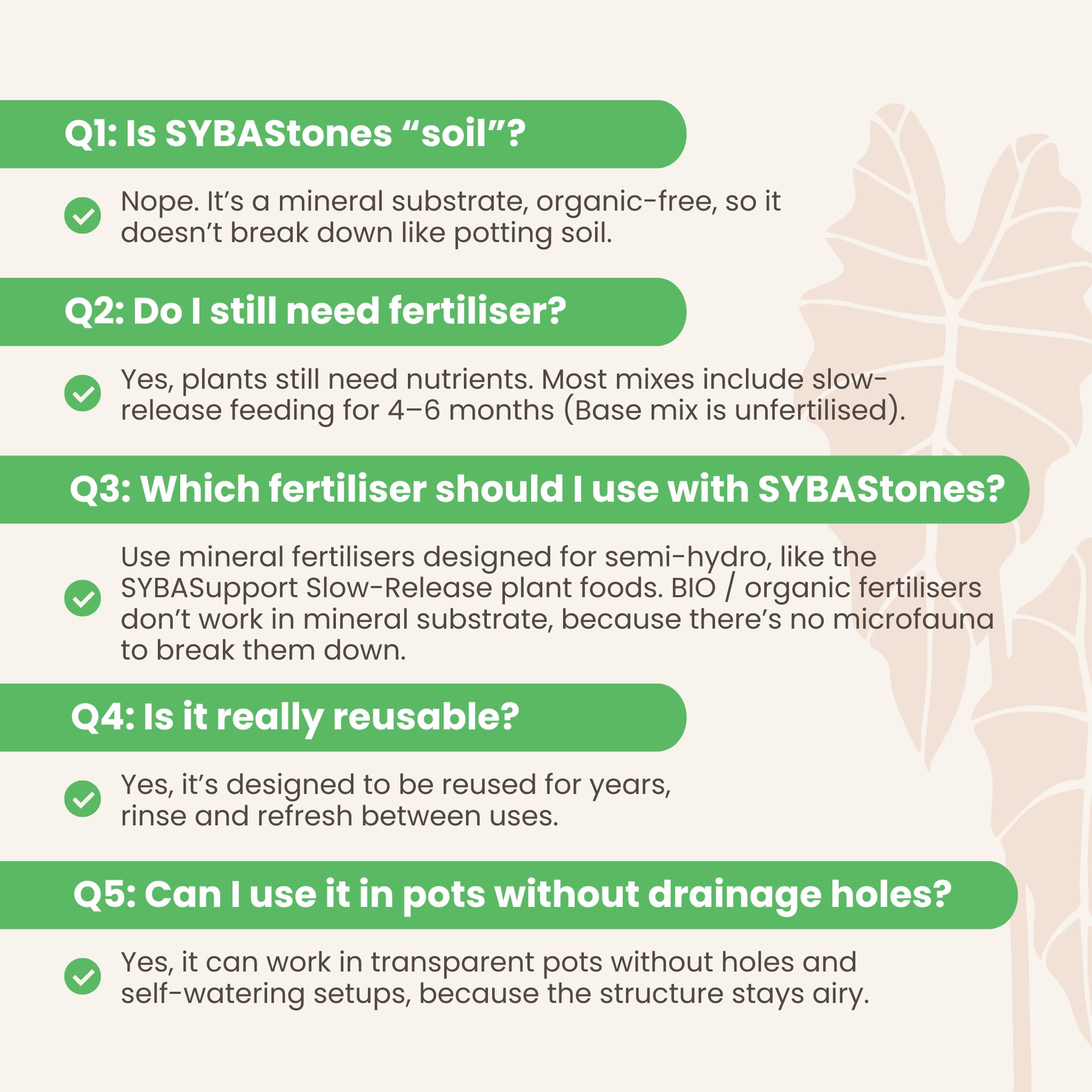 Q1: Is SYBAStones “soil”?

Nope. It’s a mineral substrate, organic-free, so it doesn’t break down like potting soil.

Q2: Do I still need fertiliser?

Yes, plants still need nutrients. Most mixes include slow-release feeding for 4–6 months (Base mix is unfertilised).

Q3: Which fertiliser should I use with SYBAStones?

Use mineral fertilisers designed for semi-hydro, like the SYBASupport Slow-Release plant foods. BIO / organic fertilisers don’t work in mineral substrate, because there’s no microfauna to break them down.

Q4: Is it really reusable?

Yes, it’s designed to be reused for years, rinse and refresh between uses.

Q5: Can I use it in pots without drainage holes?

Yes, it can work in transparent pots without holes and self-watering setups, because the structure stays airy.